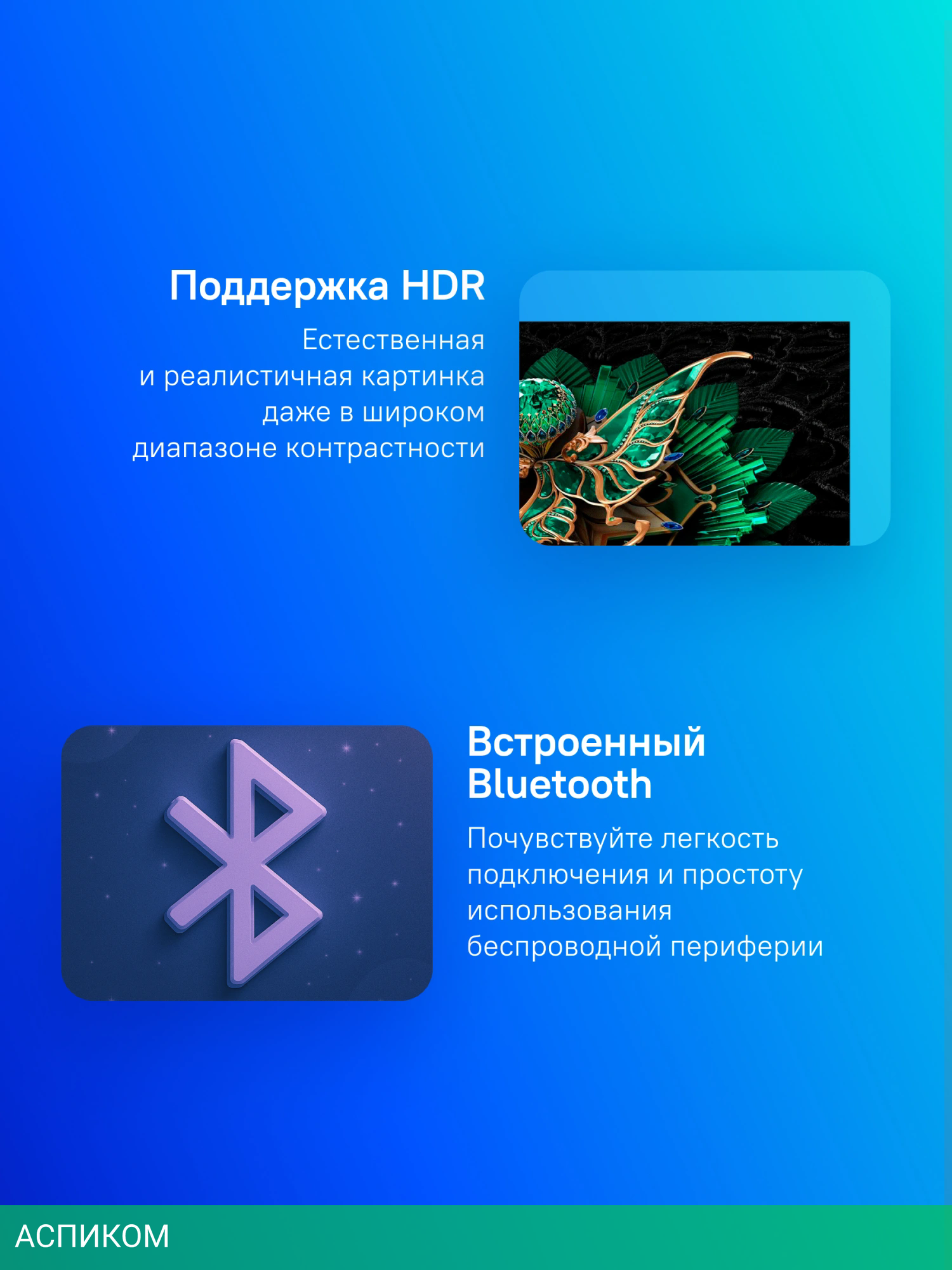 Поддержка HDR

Естественная и реалистичная картинка даже в широком диапазоне контрастности

Встроенный Bluetooth

Почувствуйте легкость подключения и простоту использования беспроводной периферии

АСПИКОМ